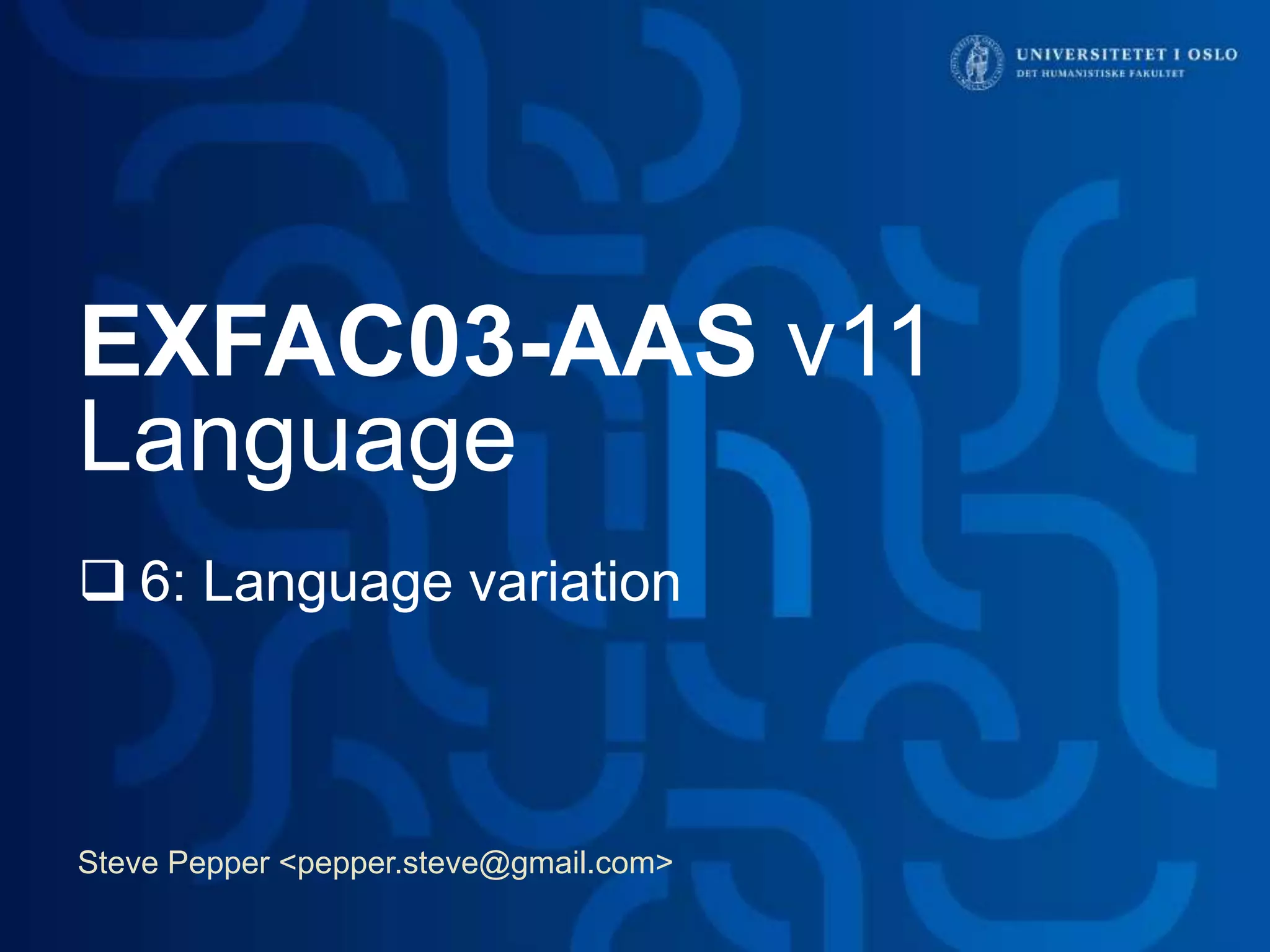 UNIVERSITETET I OSLO
DET HUMANISTISKE FAKULTET

EXFAC03-AAS v11
Language

❑ 6: Language variation

Steve Pepper <pepper.steve@gmail.com>